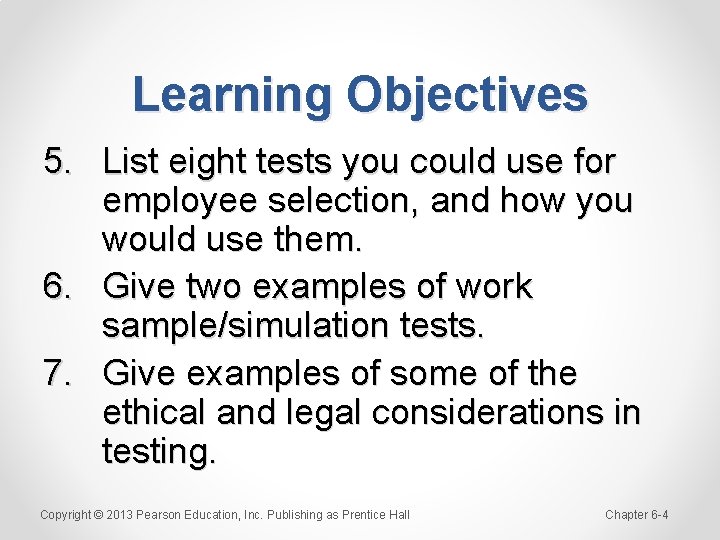 Learning Objectives

5. List eight tests you could use for employee selection, and how you would use them.
6. Give two examples of work sample/simulation tests.
7. Give examples of some of the ethical and legal considerations in testing.

Copyright © 2013 Pearson Education, Inc. Publishing as Prentice Hall

Chapter 6-4